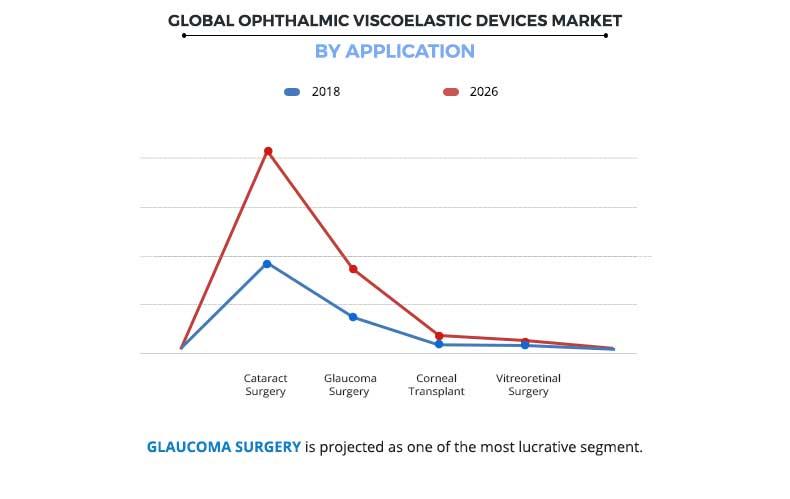 GLOBAL OPHTHALMIC VISCOELASTIC DEVICES MARKET

BY APPLICATION

2018 2026

Cataract Surgery

Glaucoma Surgery

Corneal Transplant

Vitreoretinal Surgery

GLAUCOMA SURGERY is projected as one of the most lucrative segment.